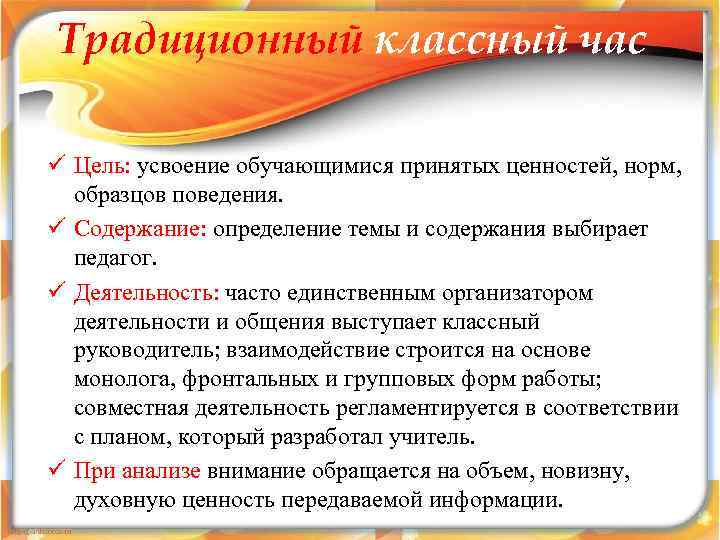 Традиционный классный час

✓ Цель: усвоение обучающимися принятых ценностей, норм, образцов поведения.

✓ Содержание: определение темы и содержания выбирает педагог.

✓ Деятельность: часто единственным организатором деятельности и общения выступает классный руководитель; взаимодействие строится на основе монолога, фронтальных и групповых форм работы; совместная деятельность регламентируется в соответствии с планом, который разработал учитель.

✓ При анализе внимание обращается на объем, новизну, духовную ценность передаваемой информации.